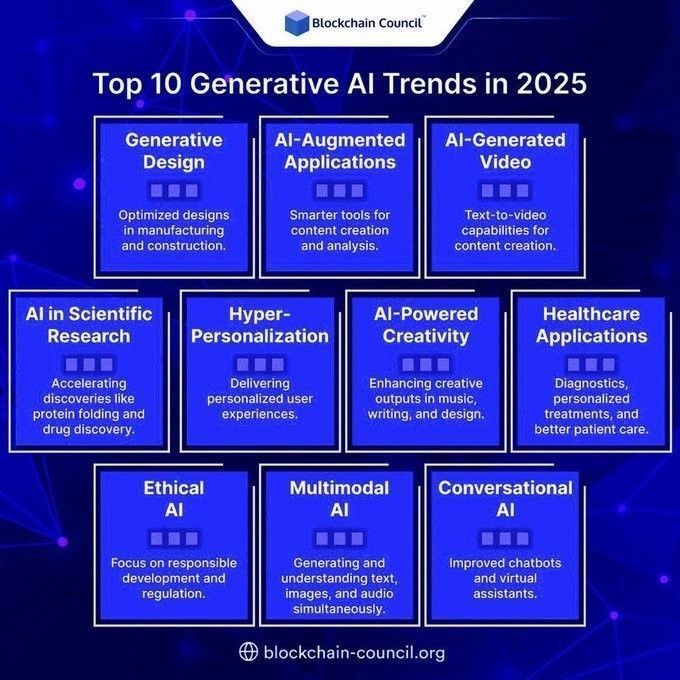 Blockchain Council™

Top 10 Generative AI Trends in 2025

Generative Design

Optimized designs in manufacturing and construction.

AI-Augmented Applications

Smarter tools for content creation and analysis.

AI-Generated Video

Text-to-video capabilities for content creation.

AI in Scientific Research

Accelerating discoveries like protein folding and drug discovery.

Hyper-Personalization

Delivering personalized user experiences.

AI-Powered Creativity

Enhancing creative outputs in music, writing, and design.

Healthcare Applications

Diagnostics, personalized treatments, and better patient care.

Ethical AI

Focus on responsible development and regulation.

Multimodal AI

Generating and understanding text, images, and audio simultaneously.

Conversational AI

Improved chatbots and virtual assistants.

blockchain-council.org